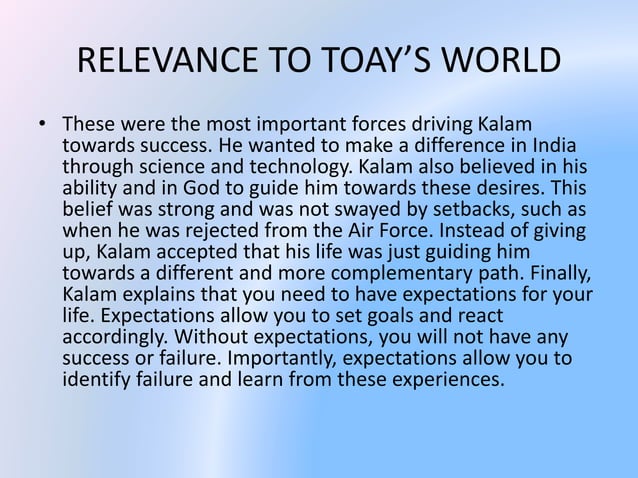 RELEVANCE TO TOAY’S WORLD

• These were the most important forces driving Kalam towards success. He wanted to make a difference in India through science and technology. Kalam also believed in his ability and in God to guide him towards these desires. This belief was strong and was not swayed by setbacks, such as when he was rejected from the Air Force. Instead of giving up, Kalam accepted that his life was just guiding him towards a different and more complementary path. Finally, Kalam explains that you need to have expectations for your life. Expectations allow you to set goals and react accordingly. Without expectations, you will not have any success or failure. Importantly, expectations allow you to identify failure and learn from these experiences.